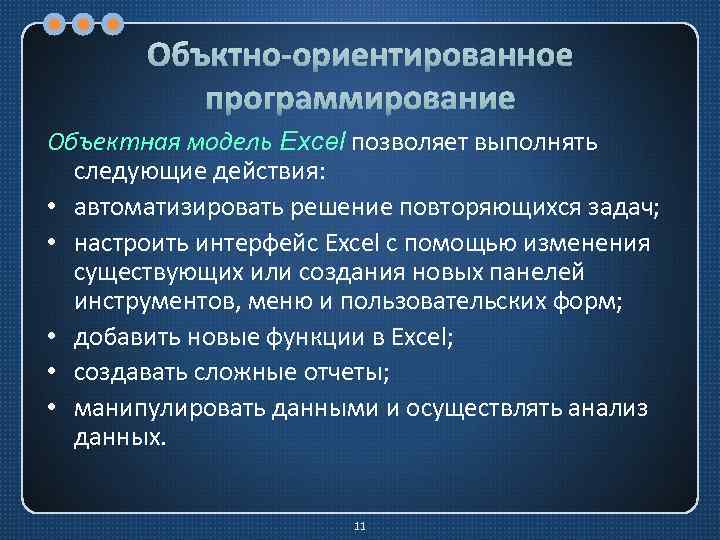 Объктно-ориентированное программирование

Объектная модель Excel позволяет выполнять следующие действия:

• автоматизировать решение повторяющихся задач;
• настроить интерфейс Excel с помощью изменения существующих или создания новых панелей инструментов, меню и пользовательских форм;
• добавить новые функции в Excel;
• создавать сложные отчеты;
• манипулировать данными и осуществлять анализ данных.

11